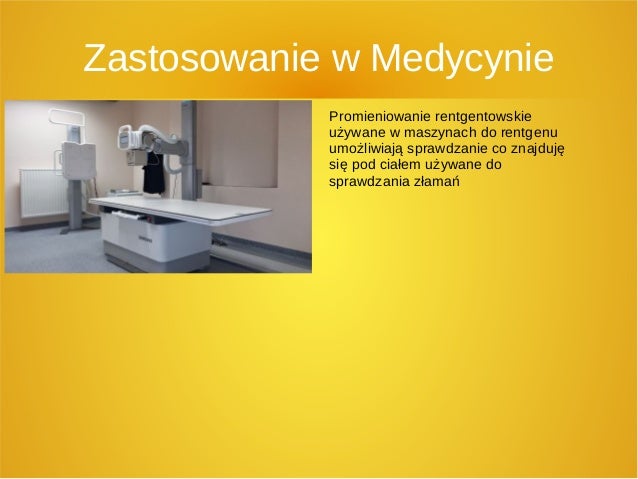 Zastosowanie w Medycynie

Promieniowanie rentgentowskie używane w maszynach do rentgenu umożliwiają sprawdzanie co znajduję się pod ciałem używane do sprawdzania złamań